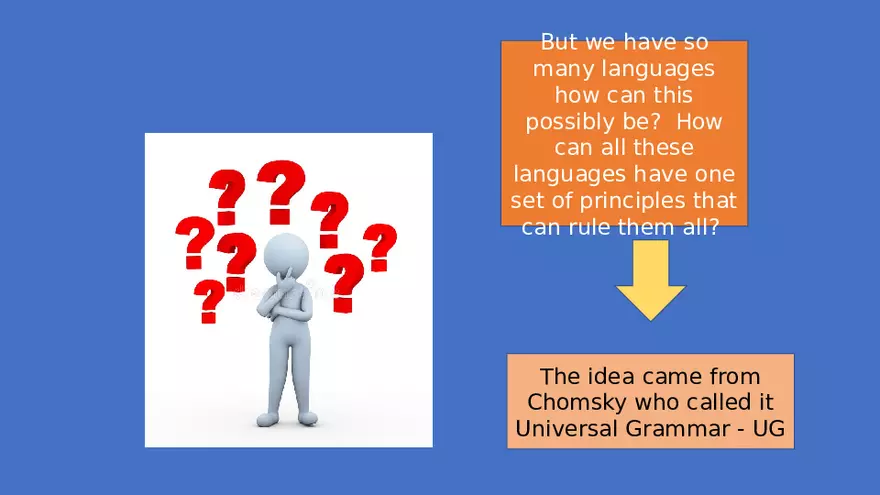 But we have so many languages how can this possibly be? How can all these languages have one set of principles that can rule them all?

The idea came from Chomsky who called it Universal Grammar - UG